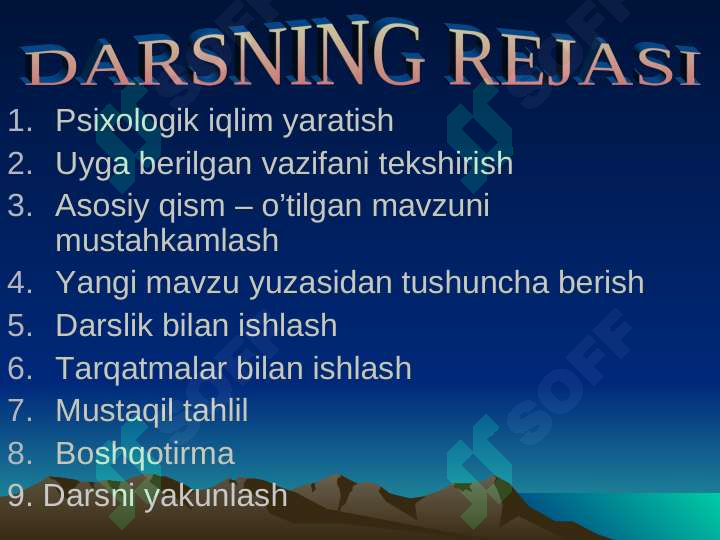 DARSNING REJASI

1. Psixologik iqlim yaratish
2. Uyga berilgan vazifani tekshirish
3. Asosiy qism – o'tilgan mavzuni mustahkamlash
4. Yangi mavzu yuzasidan tushuncha berish
5. Darslik bilan ishlash
6. Tarqatmalar bilan ishlash
7. Mustaqil tahlil
8. Boshqotirma
9. Darsni yakunlash

SOFF